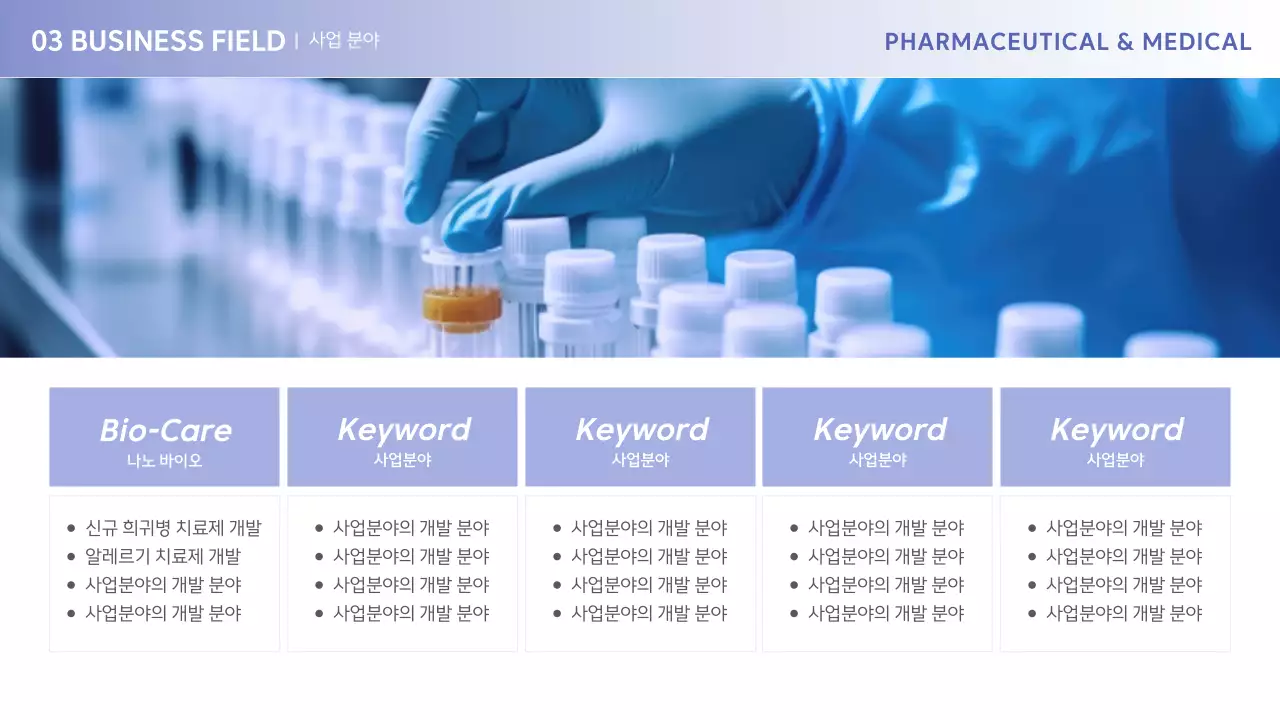 03 BUSINESS FIELD | 사업 분야

PHARMACEUTICAL & MEDICAL

Bio-Care
나노 바이오

- 신규 희귀병 치료제 개발
- 알레르기 치료제 개발
- 사업분야의 개발 분야
- 사업분야의 개발 분야

Keyword
사업분야

- 사업분야의 개발 분야
- 사업분야의 개발 분야
- 사업분야의 개발 분야
- 사업분야의 개발 분야

Keyword
사업분야

- 사업분야의 개발 분야
- 사업분야의 개발 분야
- 사업분야의 개발 분야
- 사업분야의 개발 분야

Keyword
사업분야

- 사업분야의 개발 분야
- 사업분야의 개발 분야
- 사업분야의 개발 분야
- 사업분야의 개발 분야

Keyword
사업분야

- 사업분야의 개발 분야
- 사업분야의 개발 분야
- 사업분야의 개발 분야
- 사업분야의 개발 분야